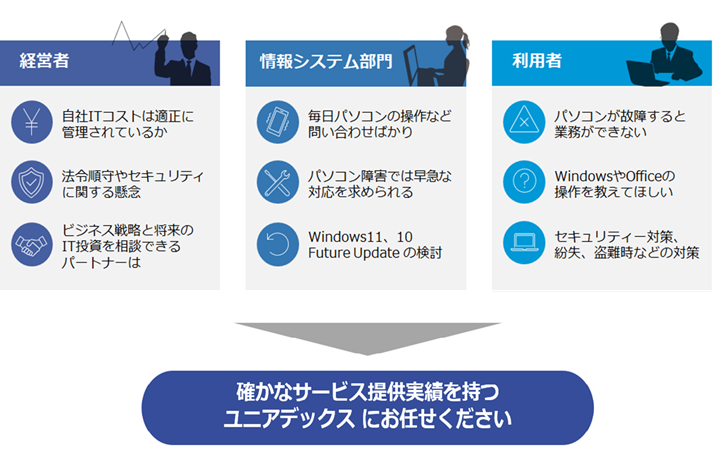 経営者

自社ITコストは適正に管理されているか

法令順守やセキュリティに関する懸念

ビジネス戦略と将来のIT投資を相談できるパートナーは

情報システム部門

毎日パソコンの操作など問い合わせばかり

パソコン障害では早急な対応を求められる

Windows11、10 Future Update の検討

利用者

パソコンが故障すると業務ができない

WindowsやOfficeの操作を教えてほしい

セキュリティー対策、紛失、盗難時などの対策

確かなサービス提供実績を持つ
ユニアデックス にお任せください